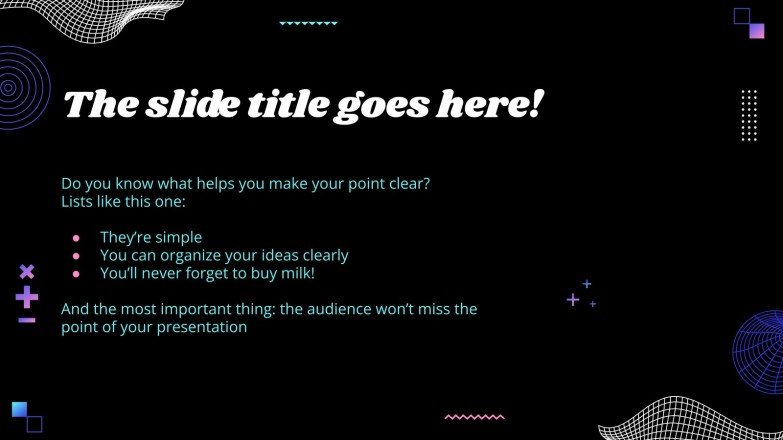 The slide title goes here!

Do you know what helps you make your point clear? Lists like this one:

- They're simple
- You can organize your ideas clearly
- You'll never forget to buy milk!

And the most important thing: the audience won't miss the point of your presentation